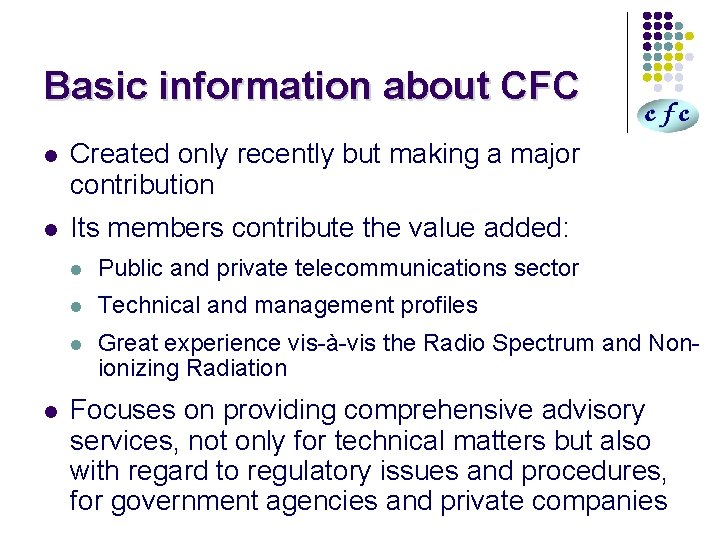 Basic information about CFC

cfc

- Created only recently but making a major contribution
- Its members contribute the value added:
  - Public and private telecommunications sector
  - Technical and management profiles
  - Great experience vis-à-vis the Radio Spectrum and Non-ionizing Radiation
- Focuses on providing comprehensive advisory services, not only for technical matters but also with regard to regulatory issues and procedures, for government agencies and private companies